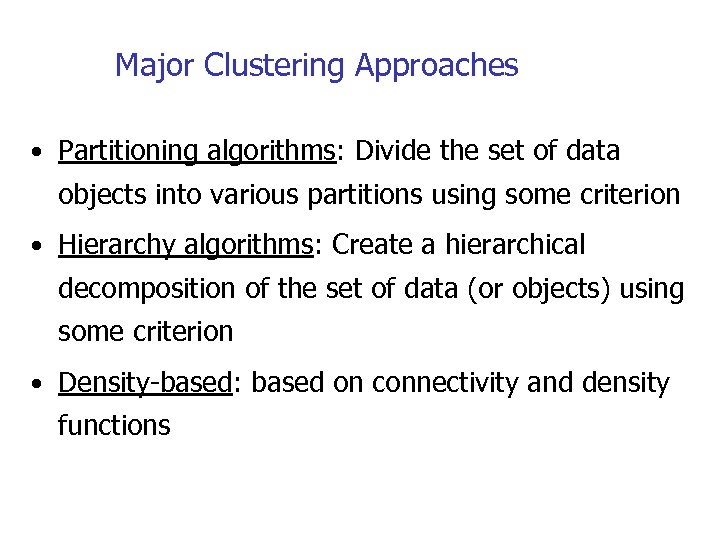 Major Clustering Approaches

• Partitioning algorithms: Divide the set of data objects into various partitions using some criterion

• Hierarchy algorithms: Create a hierarchical decomposition of the set of data (or objects) using some criterion

• Density-based: based on connectivity and density functions